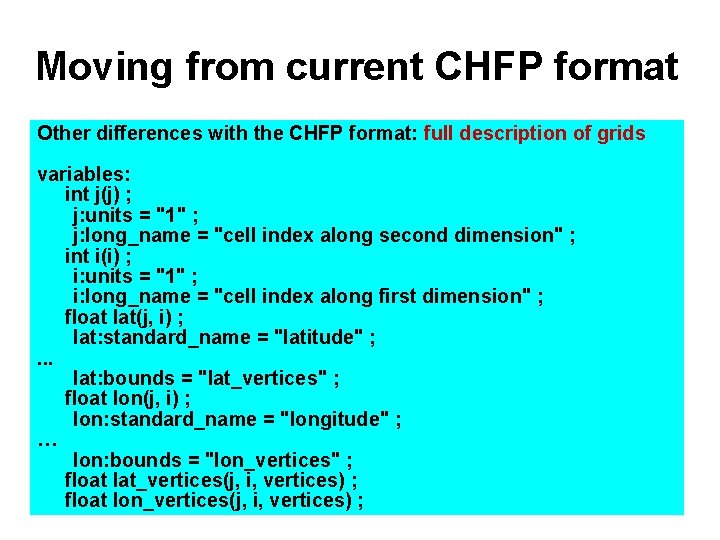 Moving from current CHFP format

Other differences with the CHFP format: full description of grids

variables:
int j(j) ;
j:units = "1" ;
j:long_name = "cell index along second dimension" ;
int i(i) ;
i:units = "1" ;
i:long_name = "cell index along first dimension" ;
float lat(j, i) ;
lat:standard_name = "latitude" ;
...
lat:bounds = "lat_vertices" ;
float lon(j, i) ;
lon:standard_name = "longitude" ;
…
lon:bounds = "lon_vertices" ;
float lat_vertices(j, i, vertices) ;
float lon_vertices(j, i, vertices) ;